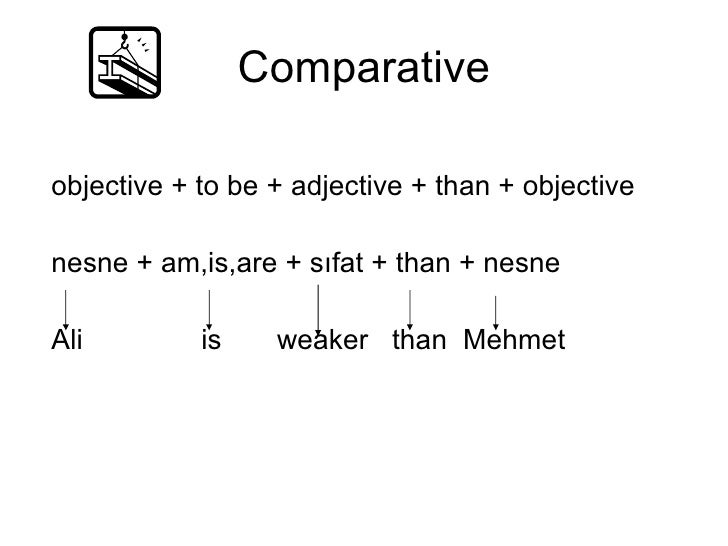 Comparative

objective + to be + adjective + than + objective

nesne + am,is,are + sıfat + than + nesne

Ali is weaker than Mehmet